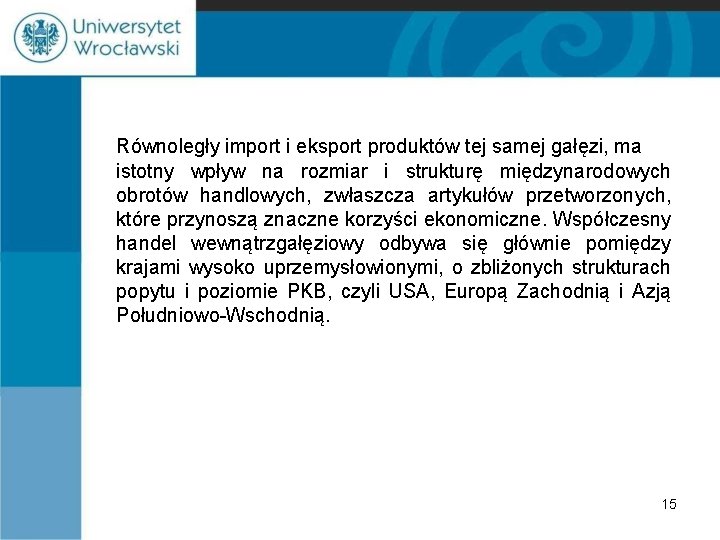 Uniwersytet Wrocławski

Równoległy import i eksport produktów tej samej gałęzi, ma istotny wpływ na rozmiar i strukturę międzynarodowych obrotów handlowych, zwłaszcza artykułów przetworzonych, które przynoszą znaczne korzyści ekonomiczne. Współczesny handel wewnątrzgałęziowy odbywa się głównie pomiędzy krajami wysoko uprzemysłowionymi, o zbliżonych strukturach popytu i poziomie PKB, czyli USA, Europą Zachodnią i Azją Południowo-Wschodnią.

15